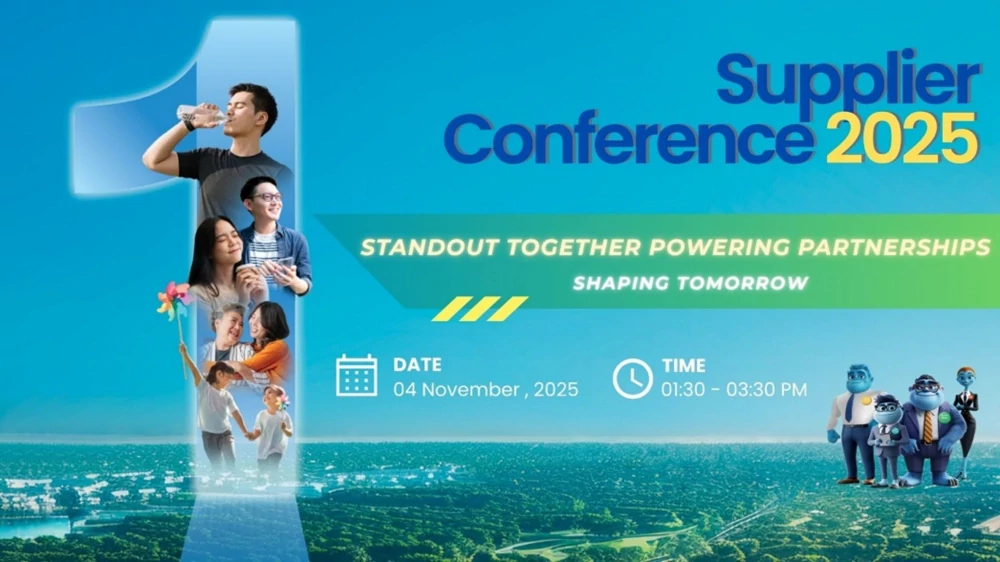 1

Supplier Conference 2025

STANDOUT TOGETHER POWERING PARTNERSHIPS
SHAPING TOMORROW

DATE
04 November , 2025

TIME
01:30 - 03:30 PM